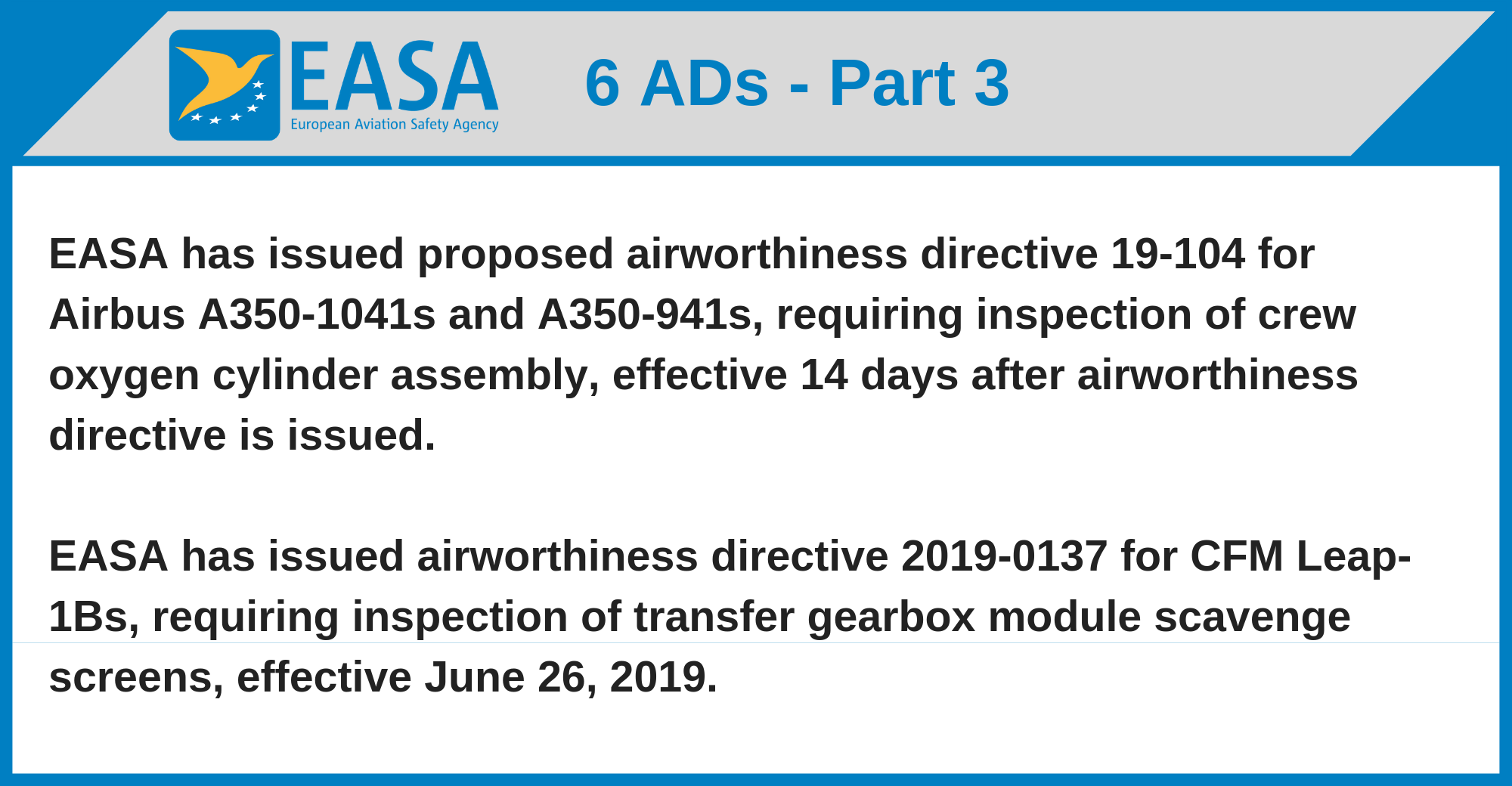 EASA
European Aviation Safety Agency

6 ADs - Part 3

EASA has issued proposed airworthiness directive 19-104 for Airbus A350-1041s and A350-941s, requiring inspection of crew oxygen cylinder assembly, effective 14 days after airworthiness directive is issued.

EASA has issued airworthiness directive 2019-0137 for CFM Leap-1Bs, requiring inspection of transfer gearbox module scavenge screens, effective June 26, 2019.